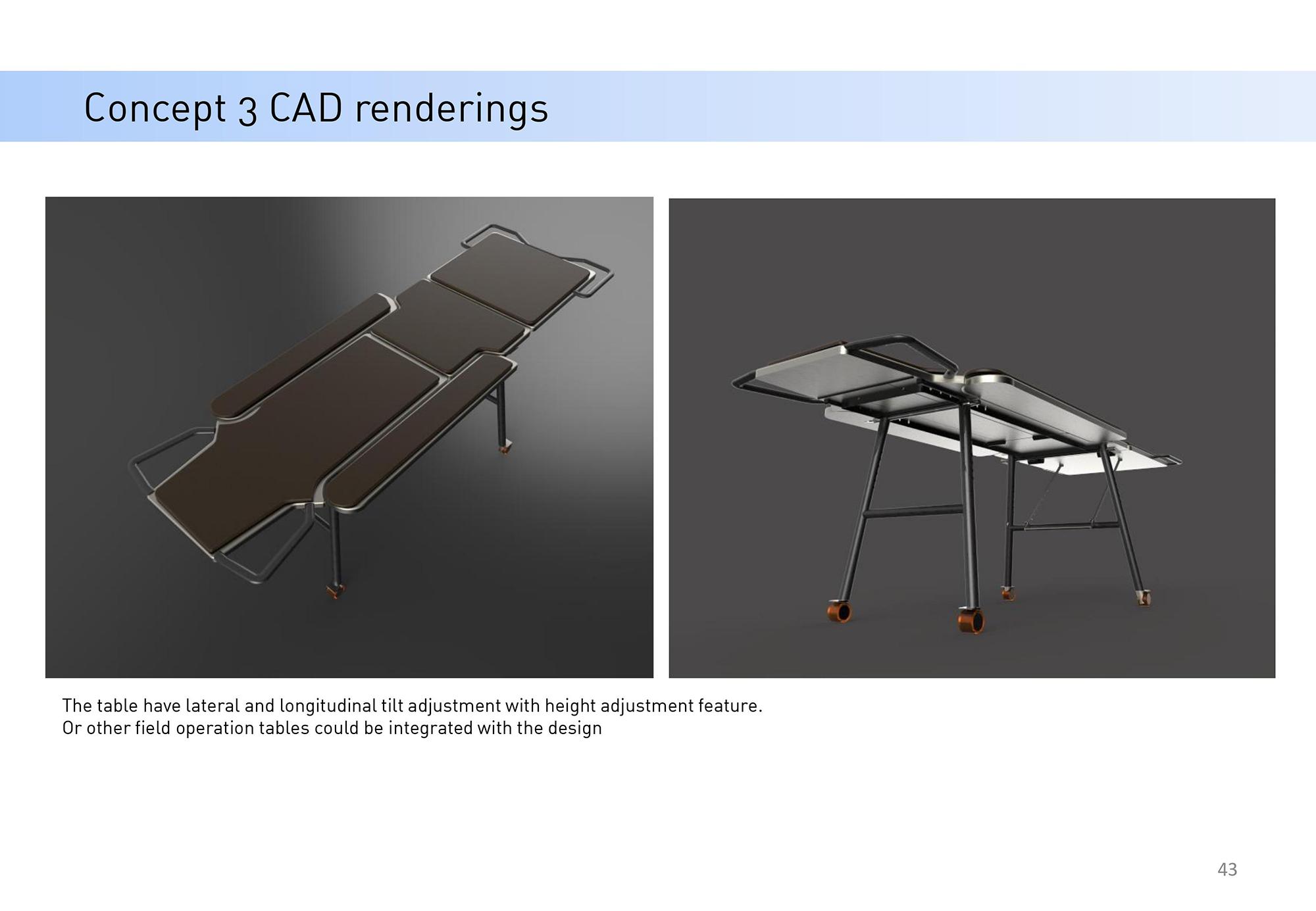 Concept 3 CAD renderings

The table have lateral and longitudinal tilt adjustment with height adjustment feature.
Or other field operation tables could be integrated with the design

43